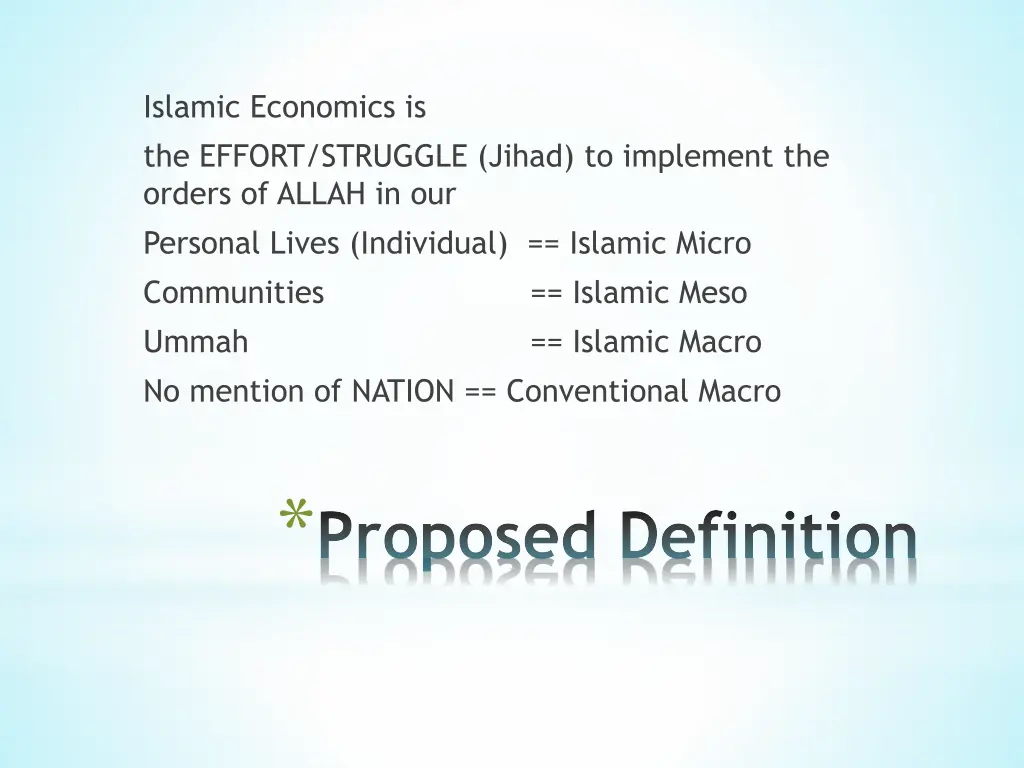 Islamic Economics is

the EFFORT/STRUGGLE (Jihad) to implement the orders of ALLAH in our

Personal Lives (Individual) == Islamic Micro

Communities == Islamic Meso

Ummah == Islamic Macro

No mention of NATION == Conventional Macro

*Proposed Definition